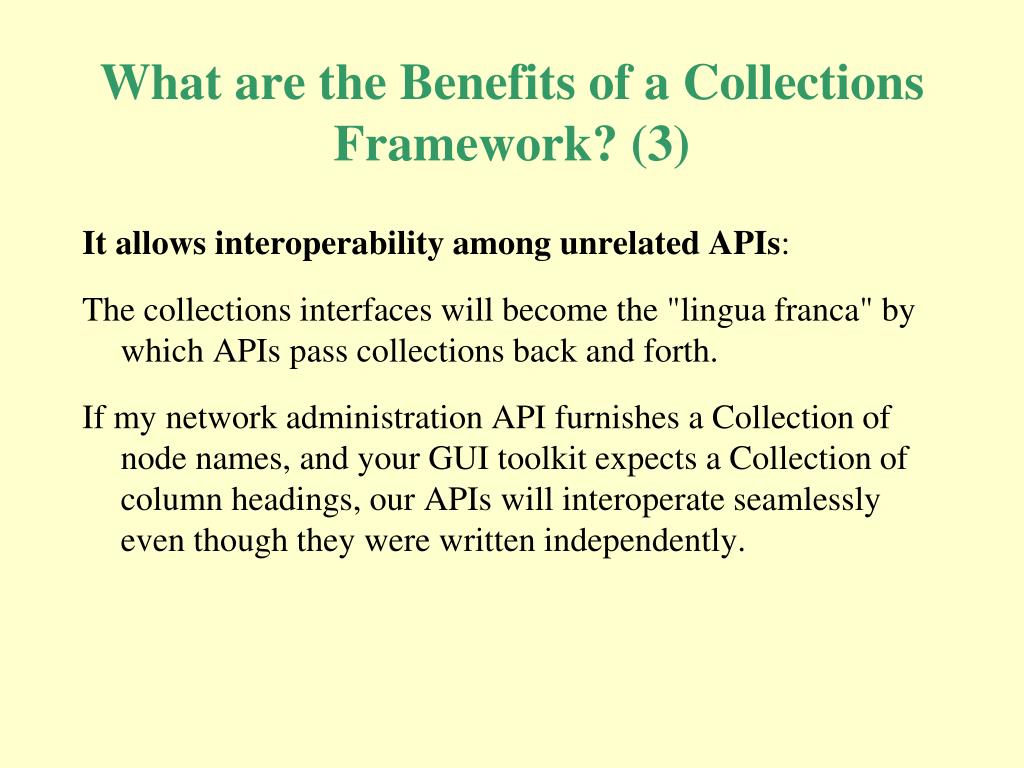 What are the Benefits of a Collections Framework? (3)

It allows interoperability among unrelated APIs:

The collections interfaces will become the "lingua franca" by which APIs pass collections back and forth.

If my network administration API furnishes a Collection of node names, and your GUI toolkit expects a Collection of column headings, our APIs will interoperate seamlessly even though they were written independently.